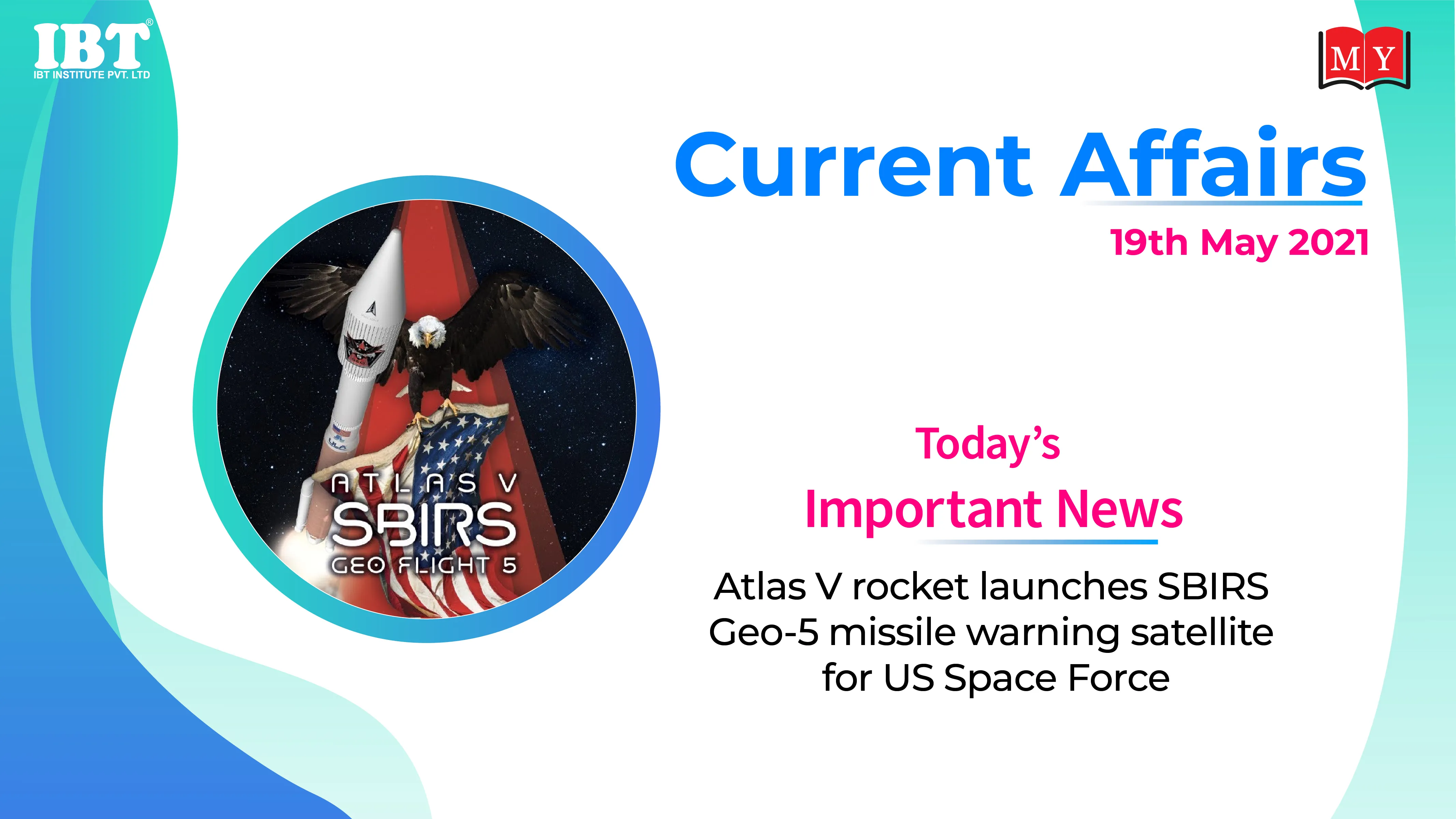 IBT®
IBT INSTITUTE PVT. LTD

MY

Current Affairs

19th May 2021

ATLAS V
SBIRS
GEO FLIGHT 5

Today's
Important News

Atlas V rocket launches SBIRS Geo-5 missile warning satellite for US Space Force